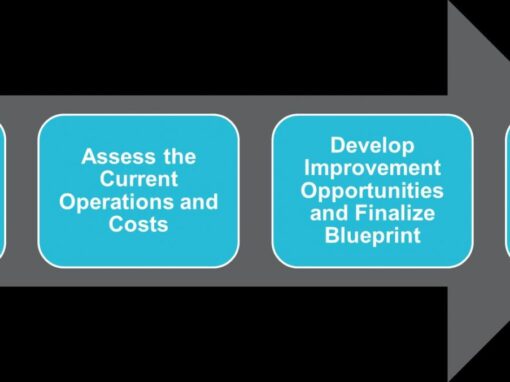 Assess the Current Operations and Costs

Develop Improvement Opportunities and Finalize Blueprint